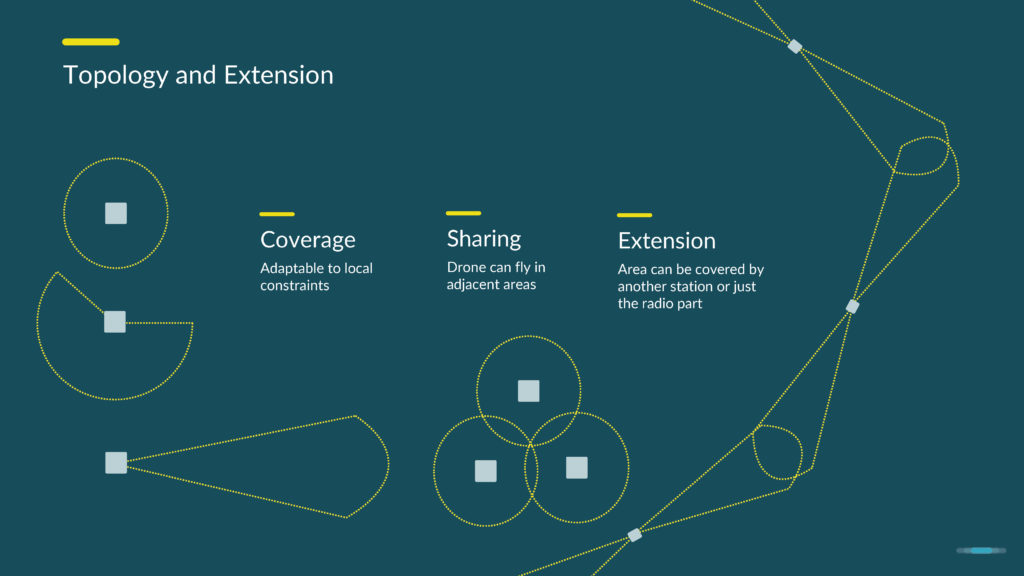 Topology and Extension

Coverage
Adaptable to local constraints

Sharing
Drone can fly in adjacent areas

Extension
Area can be covered by another station or just the radio part